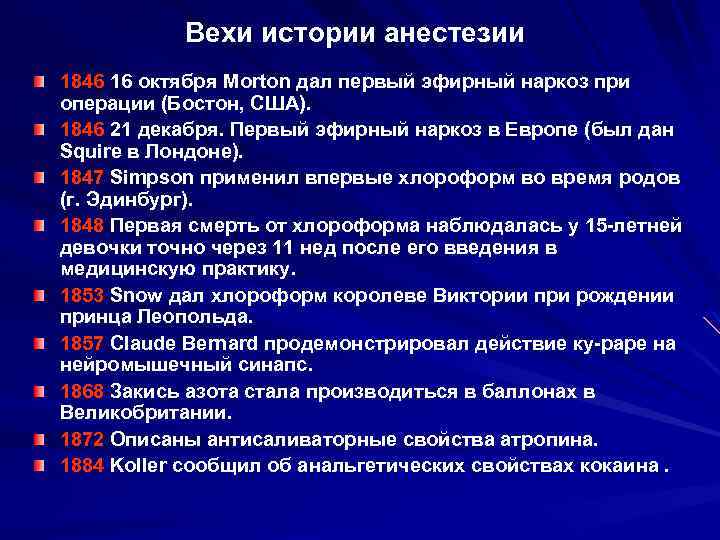 Вехи истории анестезии

1846 16 октября Morton дал первый эфирный наркоз при операции (Бостон, США).

1846 21 декабря. Первый эфирный наркоз в Европе (был дан Squire в Лондоне).

1847 Simpson применил впервые хлороформ во время родов (г. Эдинбург).

1848 Первая смерть от хлороформа наблюдалась у 15-летней девочки точно через 11 нед после его введения в медицинскую практику.

1853 Snow дал хлороформ королеве Виктории при рождении принца Леопольда.

1857 Claude Bernard продемонстрировал действие ку-раре на нейромышечный синапс.

1868 Закись азота стала производиться в баллонах в Великобритании.

1872 Описаны антисаливаторные свойства атропина.

1884 Koller сообщил об анальгетических свойствах кокаина .